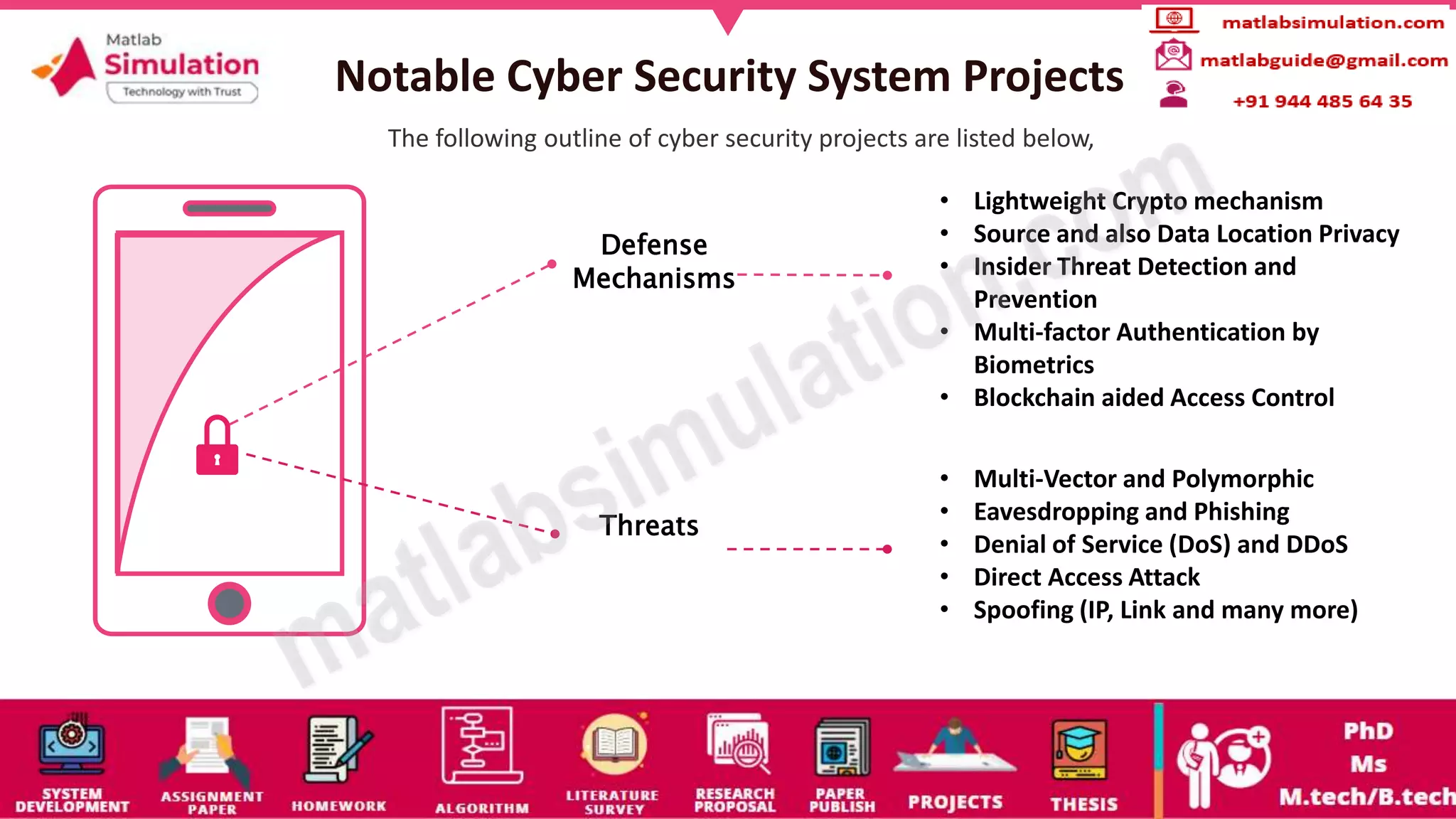 Matlab Simulation
Technology with Trust

Notable Cyber Security System Projects

matlabsimulation.com
matlabguide@gmail.com
+91 944 485 64 35

The following outline of cyber security projects are listed below,

Defense Mechanisms

- Lightweight Crypto mechanism
- Source and also Data Location Privacy
- Insider Threat Detection and Prevention
- Multi-factor Authentication by Biometrics
- Blockchain aided Access Control

Threats

- Multi-Vector and Polymorphic
- Eavesdropping and Phishing
- Denial of Service (DoS) and DDoS
- Direct Access Attack
- Spoofing (IP, Link and many more)

matlabsimulation.com

SYSTEM DEVELOPMENT
ASSIGNMENT PAPER
HOMEWORK
ALGORITHM
LITERATURE SURVEY
RESEARCH PROPOSAL
PAPER PUBLISH
PROJECTS
THESIS
PhD
Ms
M.tech/B.tech